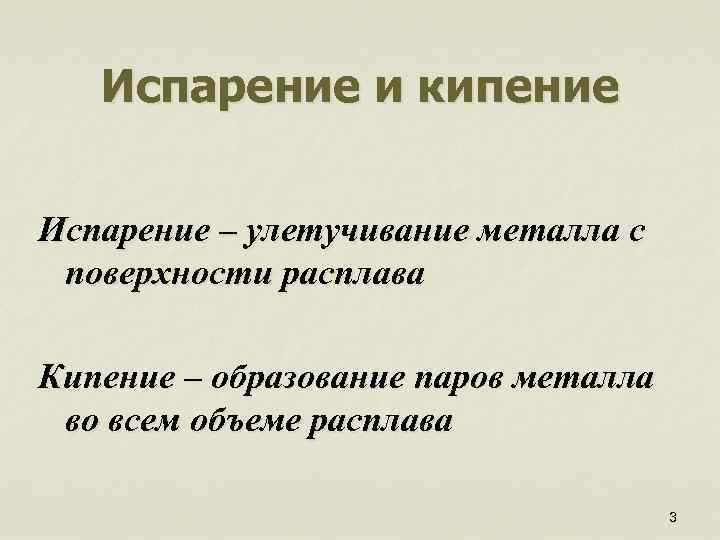 Испарение и кипение

Испарение – улетучивание металла с поверхности расплава

Кипение – образование паров металла во всем объеме расплава

3